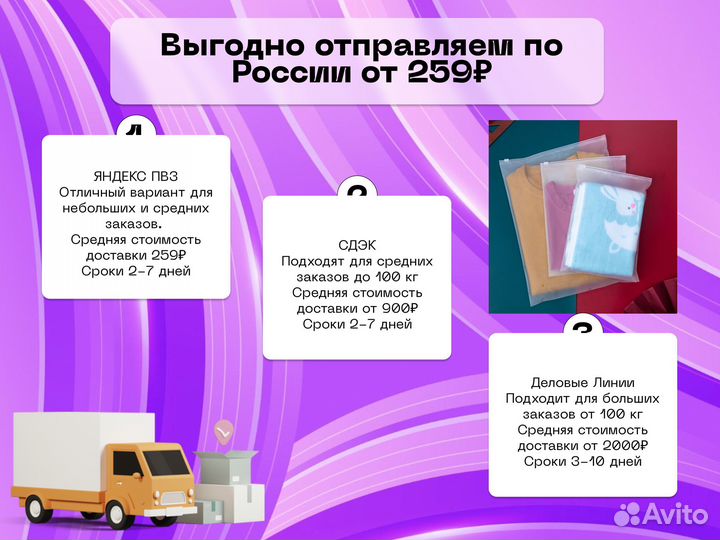 Выгодно отправляем по России от 259₽

1

ЯНДЕКС ПВЗ
Отличный вариант для небольших и средних заказов.
Средняя стоимость доставки 259₽
Сроки 2-7 дней

2

СДЭК
Подходят для средних заказов до 100 кг
Средняя стоимость доставки от 900₽
Сроки 2-7 дней

3

Деловые Линии
Подходит для больших заказов от 100 кг
Средняя стоимость доставки от 2000₽
Сроки 3-10 дней

Avito